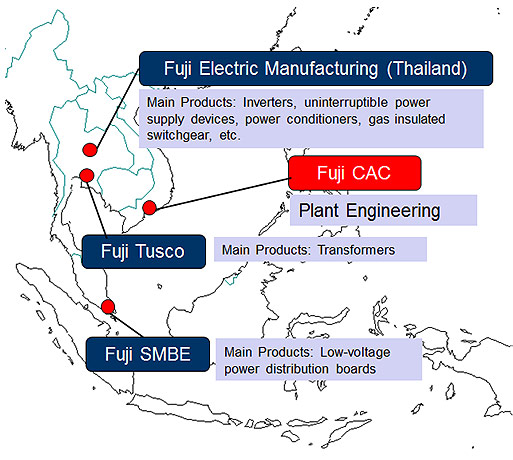 Fuji Electric Manufacturing (Thailand)

Main Products: Inverters, uninterruptible power supply devices, power conditioners, gas insulated switchgear, etc.

Fuji CAC

Plant Engineering

Fuji Tusco

Main Products: Transformers

Fuji SMBE

Main Products: Low-voltage power distribution boards